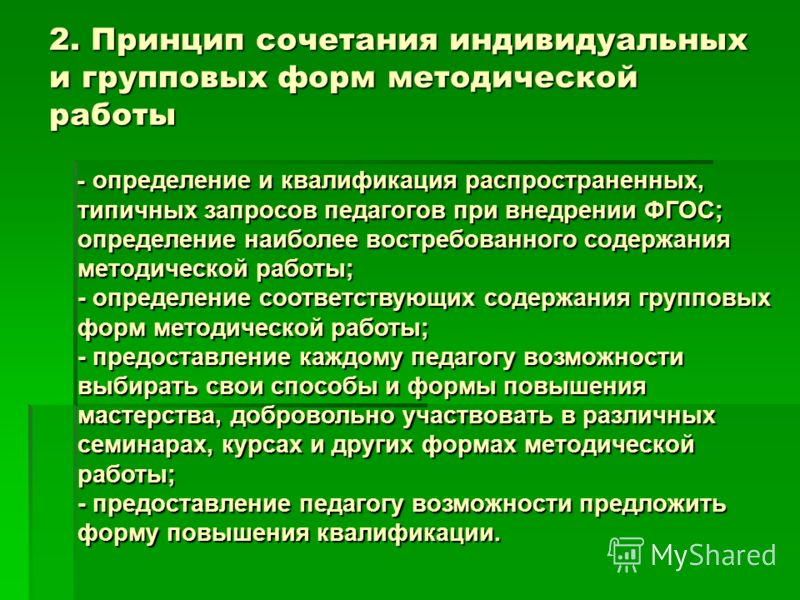 2. Принцип сочетания индивидуальных и групповых форм методической работы

- определение и квалификация распространенных, типичных запросов педагогов при внедрении ФГОС; определение наиболее востребованного содержания методической работы;
- определение соответствующих содержания групповых форм методической работы;
- предоставление каждому педагогу возможности выбирать свои способы и формы повышения мастерства, добровольно участвовать в различных семинарах, курсах и других формах методической работы;
- предоставление педагогу возможности предложить форму повышения квалификации.

MyShared